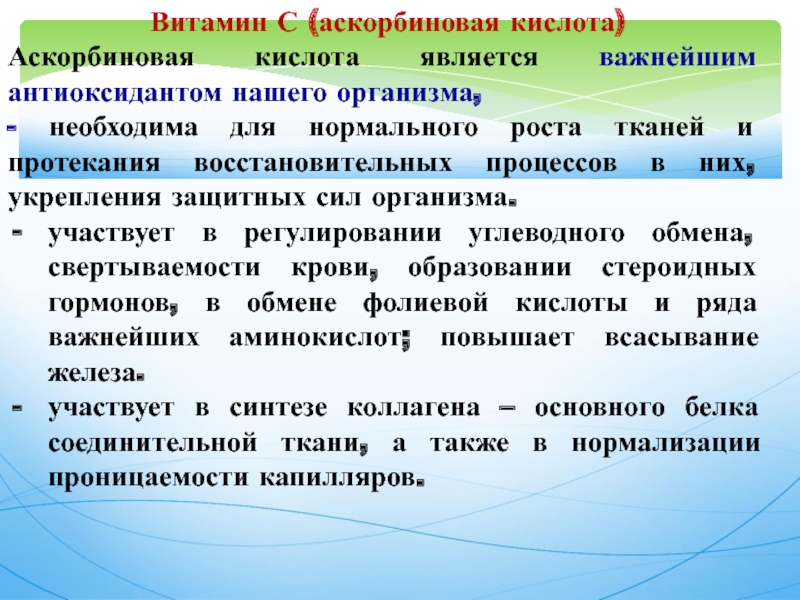 Витамин С (аскорбиновая кислота)

Аскорбиновая кислота является важнейшим антиоксидантом нашего организма,

- необходима для нормального роста тканей и протекания восстановительных процессов в них, укрепления защитных сил организма.

- участвует в регулировании углеводного обмена, свертываемости крови, образовании стероидных гормонов, в обмене фолиевой кислоты и ряда важнейших аминокислот; повышает всасывание железа.

- участвует в синтезе коллагена – основного белка соединительной ткани, а также в нормализации проницаемости капилляров.